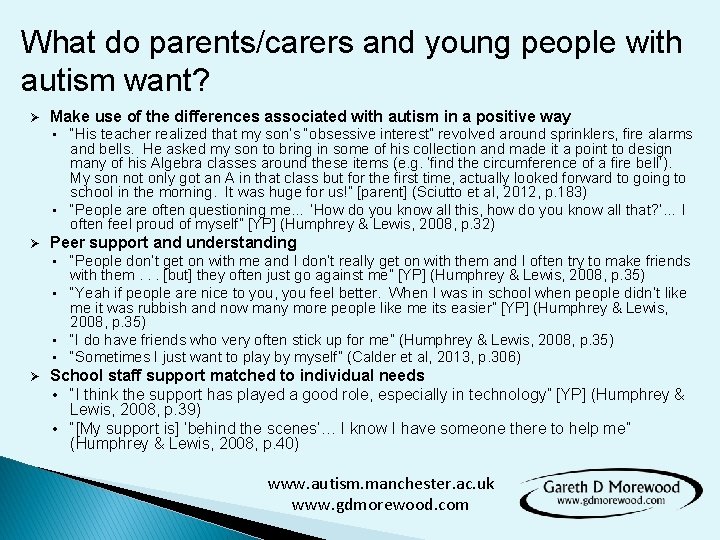 What do parents/carers and young people with autism want?

➢ Make use of the differences associated with autism in a positive way

▪ "His teacher realized that my son's "obsessive interest" revolved around sprinklers, fire alarms and bells. He asked my son to bring in some of his collection and made it a point to design many of his Algebra classes around these items (e.g. 'find the circumference of a fire bell'). My son not only got an A in that class but for the first time, actually looked forward to going to school in the morning. It was huge for us!" [parent] (Sciutto et al, 2012, p.183)

▪ "People are often questioning me... 'How do you know all this, how do you know all that?'... I often feel proud of myself" [YP] (Humphrey & Lewis, 2008, p.32)

➢ Peer support and understanding

▪ "People don't get on with me and I don't really get on with them and I often try to make friends with them . . . [but] they often just go against me" [YP] (Humphrey & Lewis, 2008, p.35)

▪ "Yeah if people are nice to you, you feel better. When I was in school when people didn't like me it was rubbish and now many more people like me its easier" [YP] (Humphrey & Lewis, 2008, p.35)

▪ "I do have friends who very often stick up for me" (Humphrey & Lewis, 2008, p.35)

▪ "Sometimes I just want to play by myself" (Calder et al, 2013, p.306)

➢ School staff support matched to individual needs

• "I think the support has played a good role, especially in technology" [YP] (Humphrey & Lewis, 2008, p.39)

• "[My support is] 'behind the scenes'... I know I have someone there to help me" (Humphrey & Lewis, 2008, p.40)

www.autism.manchester.ac.uk
www.gdmorewood.com

Gareth D Morewood
www.gdmorewood.com